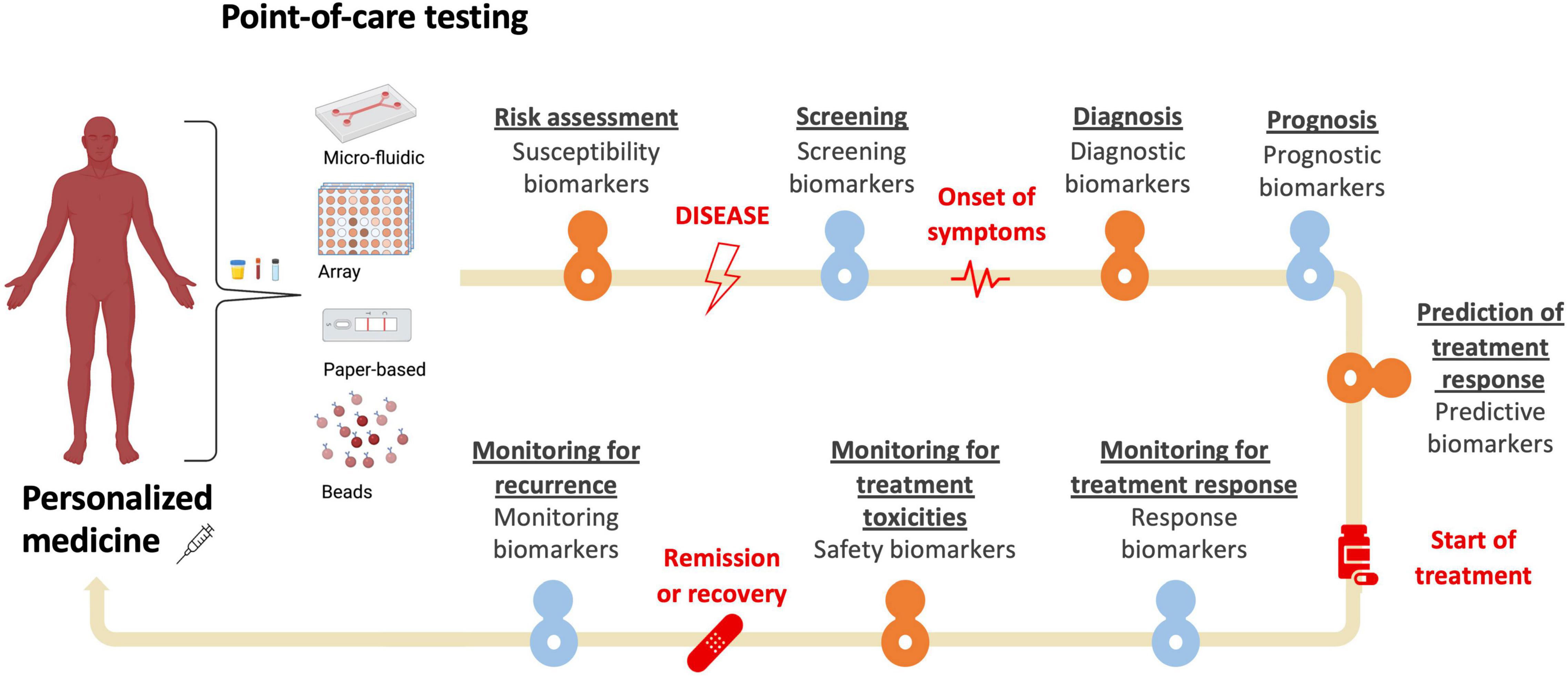 Point-of-care testing

Micro-fluidic

Array

Paper-based

Beads

Personalized medicine

Risk assessment
Susceptibility biomarkers

DISEASE

Screening
Screening biomarkers

Onset of symptoms

Diagnosis
Diagnostic biomarkers

Prognosis
Prognostic biomarkers

Prediction of treatment response
Predictive biomarkers

Start of treatment

Monitoring for treatment response
Response biomarkers

Monitoring for treatment toxicities
Safety biomarkers

Remission or recovery

Monitoring for recurrence
Monitoring biomarkers